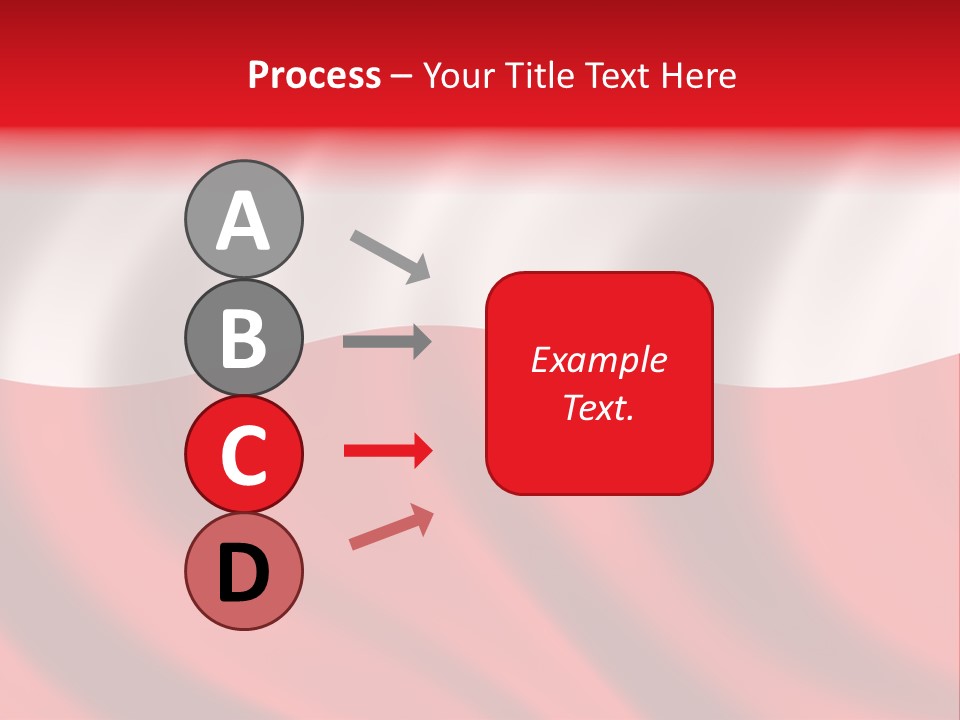 Process – Your Title Text Here

A

B

C

D

Example Text.